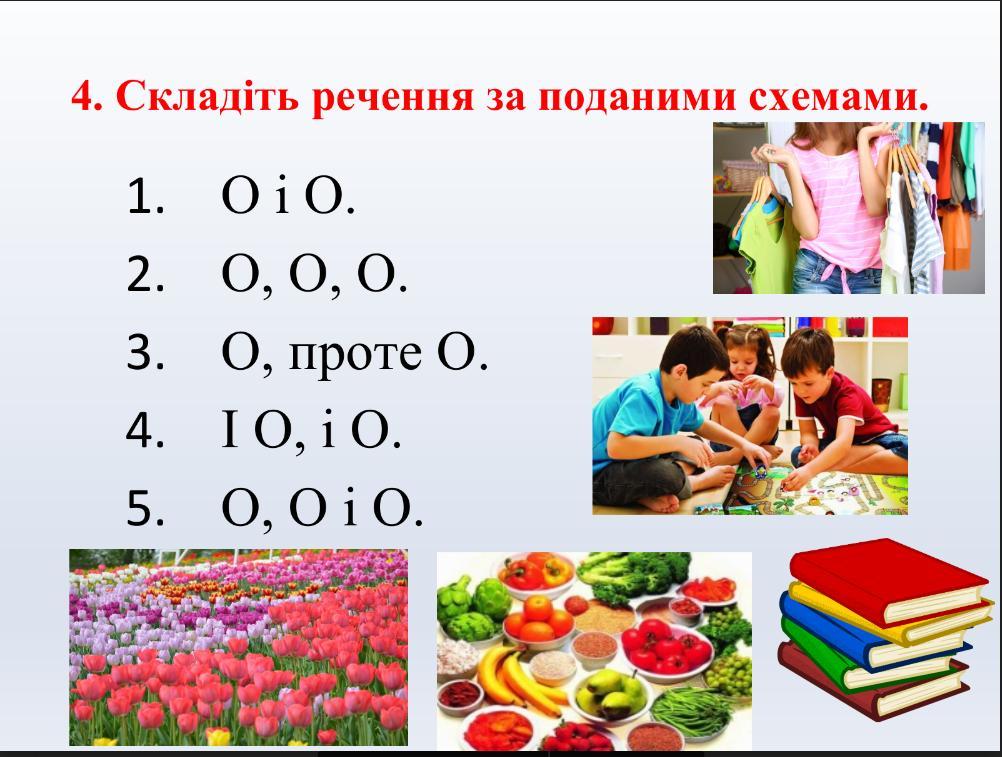 4. Складіть речення за поданими схемами.

1. О і О.
2. О, О, О.
3. О, проте О.
4. І О, і О.
5. О, О і О.